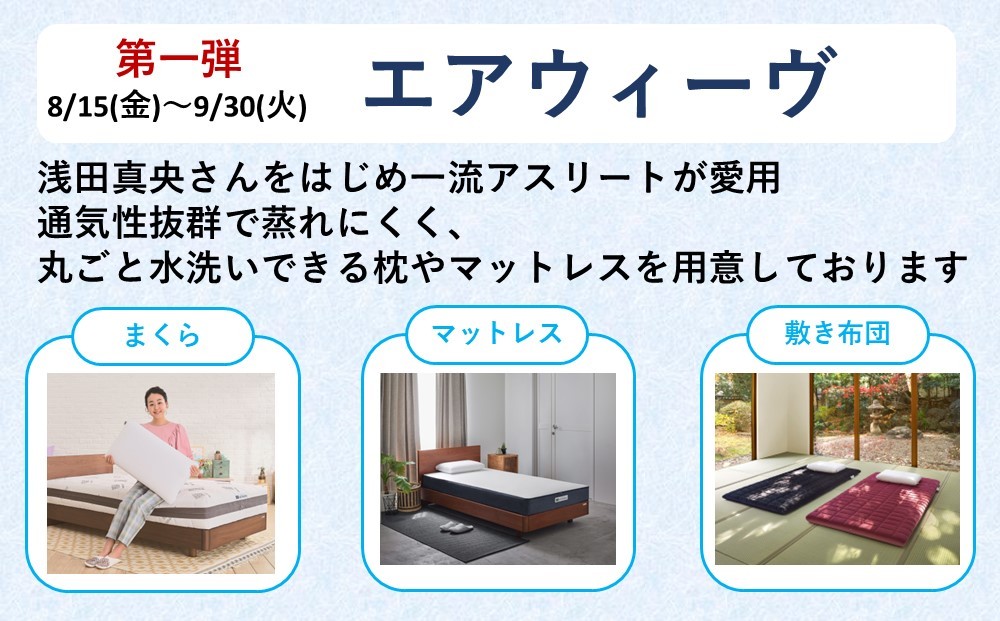 第一弾
8/15(金)～9/30(火)

エアウィーヴ

浅田真央さんをはじめ一流アスリートが愛用
通気性抜群で蒸れにくく、
丸ごと水洗いできる枕やマットレスを用意しております

まくら

マットレス

敷き布団